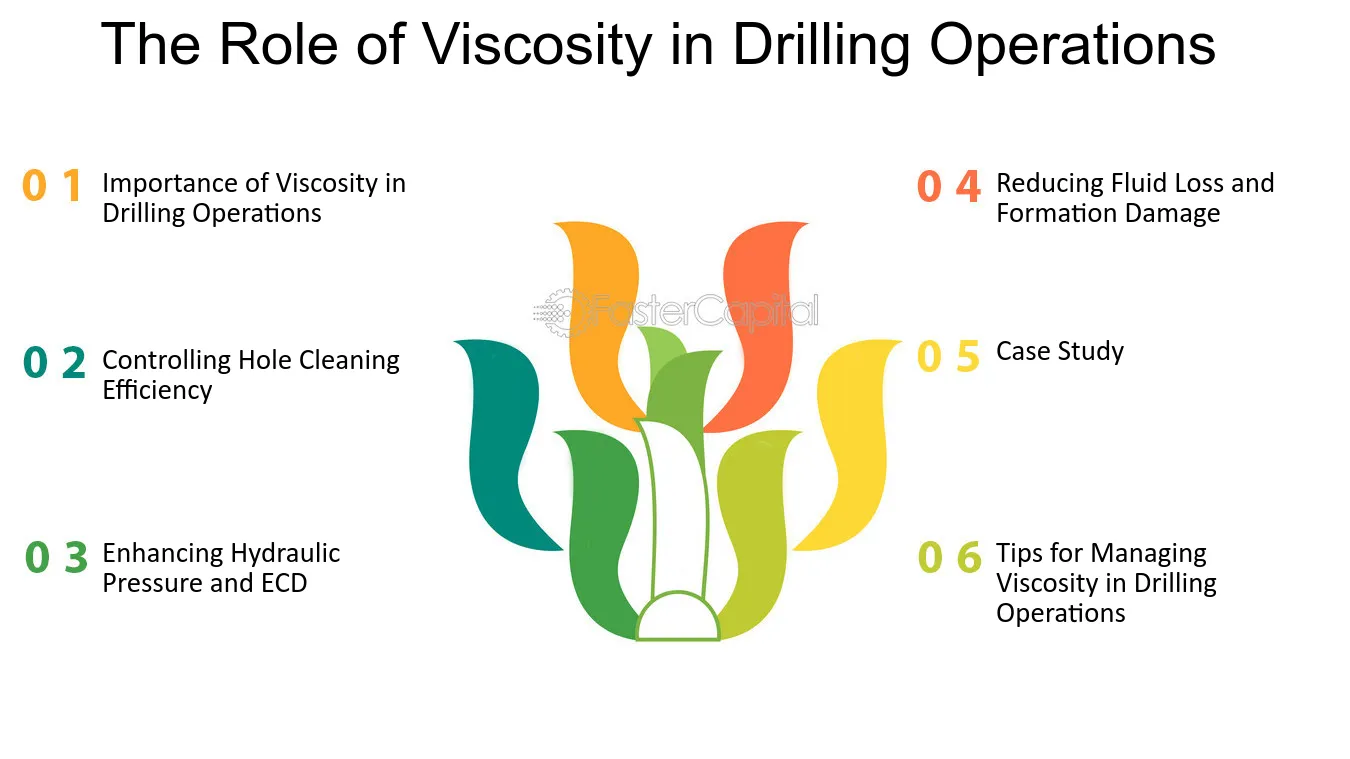 The Role of Viscosity in Drilling Operations

0 1 Importance of Viscosity in Drilling Operations

0 2 Controlling Hole Cleaning Efficiency

0 3 Enhancing Hydraulic Pressure and ECD

FasterCapital

0 4 Reducing Fluid Loss and Formation Damage

0 5 Case Study

0 6 Tips for Managing Viscosity in Drilling Operations